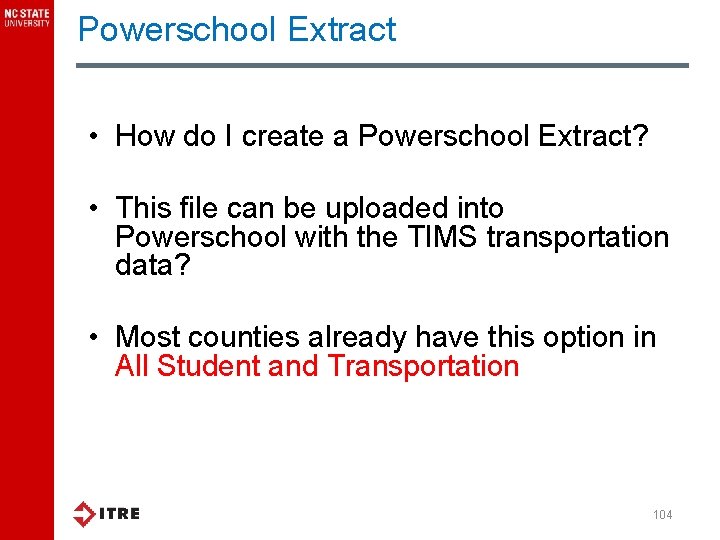 NC STATE
UNIVERSITY

Powerschool Extract

• How do I create a Powerschool Extract?

• This file can be uploaded into Powerschool with the TIMS transportation data?

• Most counties already have this option in All Student and Transportation

ITRE

104